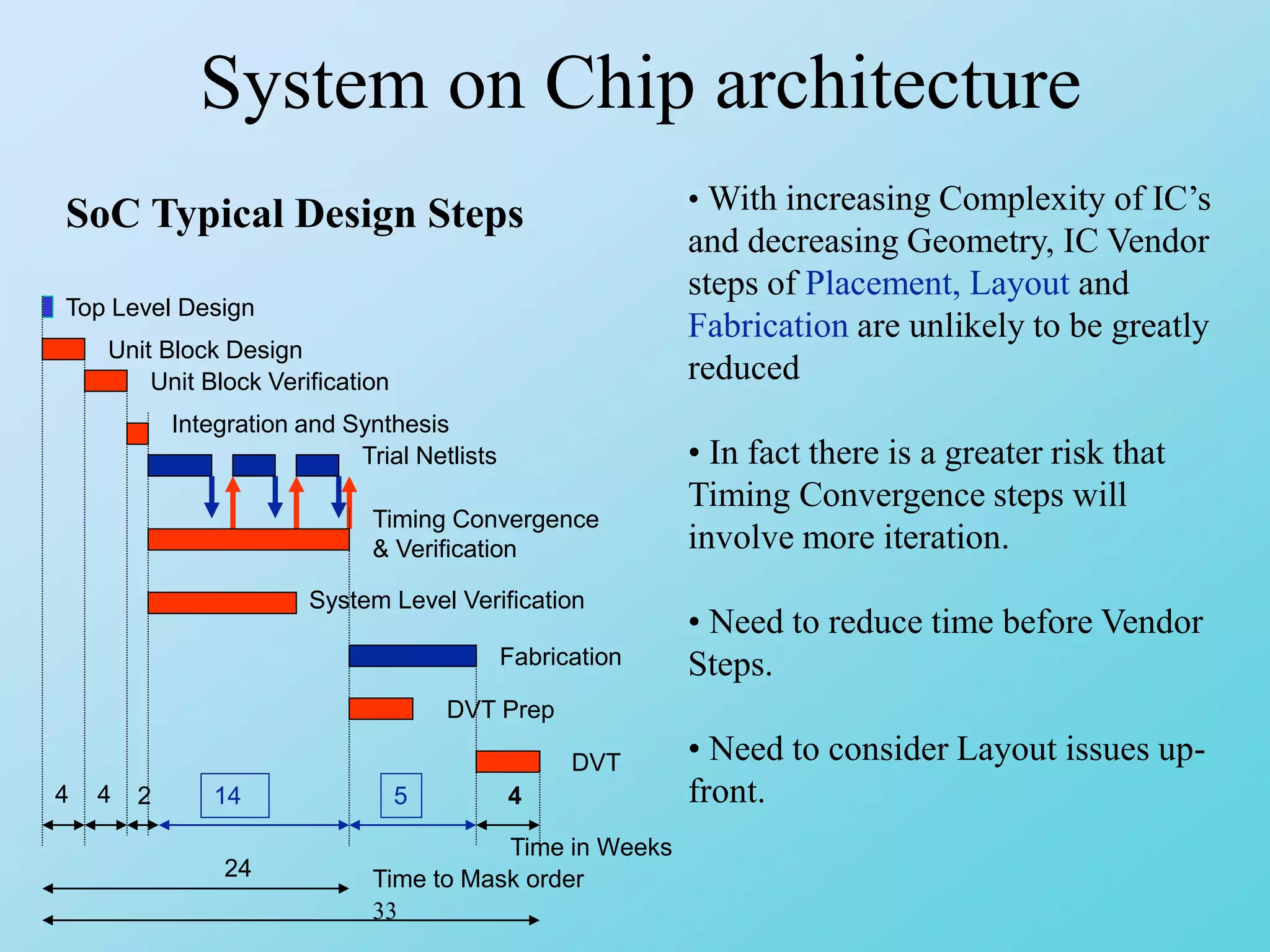 System on Chip architecture

SoC Typical Design Steps

Top Level Design

Unit Block Design

Unit Block Verification

Integration and Synthesis

Trial Netlists

Timing Convergence & Verification

System Level Verification

Fabrication

DVT Prep

DVT

4 4 2 14 5 4

Time in Weeks

24

Time to Mask order

33

• With increasing Complexity of IC's and decreasing Geometry, IC Vendor steps of Placement, Layout and Fabrication are unlikely to be greatly reduced

• In fact there is a greater risk that Timing Convergence steps will involve more iteration.

• Need to reduce time before Vendor Steps.

• Need to consider Layout issues up-front.